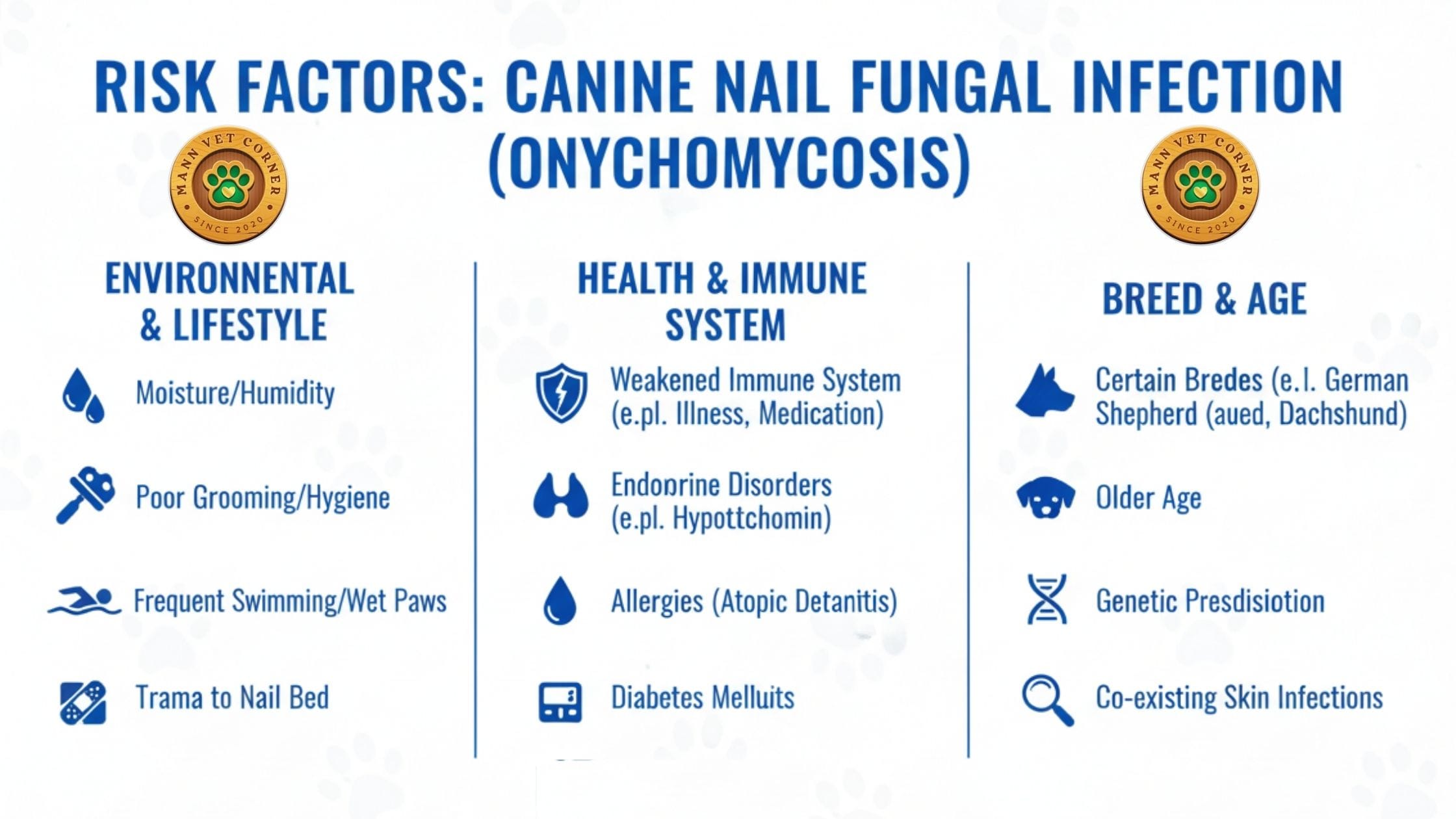 RISK FACTORS: CANINE NAIL FUNGAL INFECTION (ONYCHOMYCOSIS)

MANN VET CORNER SINCE 2020

MANN VET CORNER SINCE 2020

ENVIRONNENTAL & LIFESTYLE

Moisture/Humidity

Poor Grooming/Hygiene

Frequent Swimming/Wet Paws

Trama to Nail Bed

HEALTH & IMMUNE SYSTEM

Weakened Immune System (e.pl. Illness, Medication)

Endoprine Disorders (e.pl. Hypottchomin)

Allergies (Atopic Detanitis)

Diabetes Melluits

BREED & AGE

Certain Bredes (e.l. German Shepherd (aued, Dachshund)

Older Age

Genetic Presdisiotion

Co-existing Skin Infections